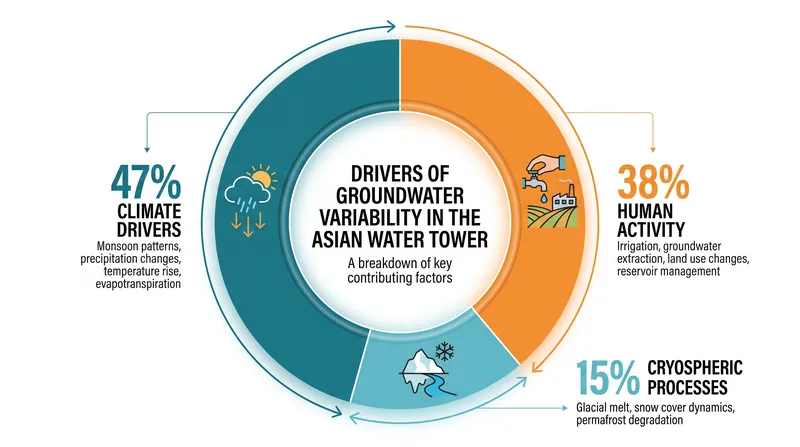 DRIVERS OF GROUNDWATER VARIABILITY IN THE ASIAN WATER TOWER

A breakdown of key contributing factors

47%
CLIMATE DRIVERS
Monsoon patterns, precipitation changes, temperature rise, evapotranspiration

38%
HUMAN ACTIVITY
Irrigation, groundwater extraction, land use changes, reservoir management

15% CRYOSPHERIC PROCESSES
Glacial melt, snow cover dynamics, permafrost degradation